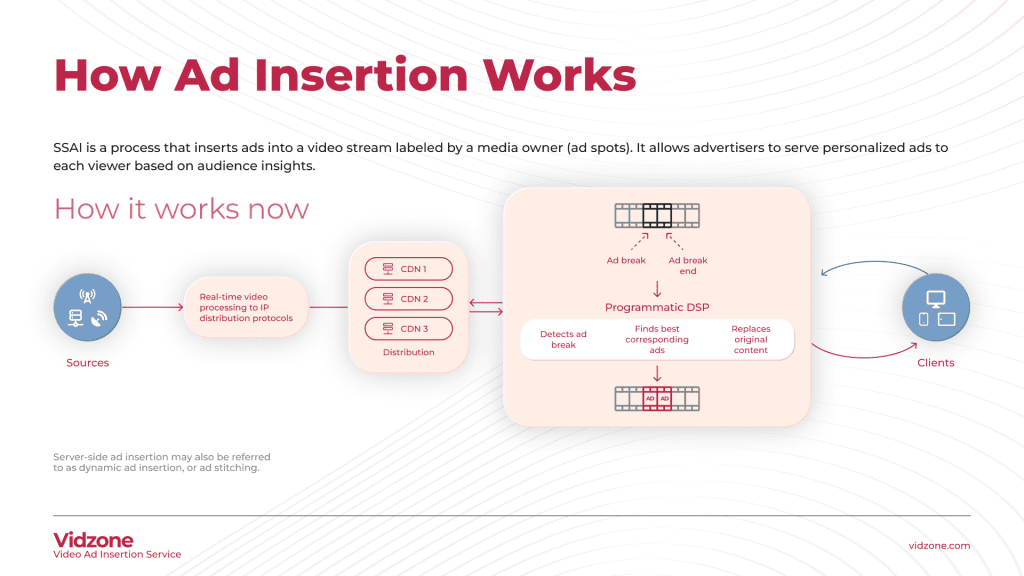 How Ad Insertion Works

SSAI is a process that inserts ads into a video stream labeled by a media owner (ad spots). It allows advertisers to serve personalized ads to each viewer based on audience insights.

How it works now

Sources

Real-time video processing to IP distribution protocols

CDN 1
CDN 2
CDN 3
Distribution

Ad break
Ad break end

Programmatic DSP

Detects ad break
Finds best corresponding ads
Replaces original content

AD AD

Clients

Server-side ad insertion may also be referred to as dynamic ad insertion, or ad stitching.

Vidzone
Video Ad Insertion Service

vidzone.com